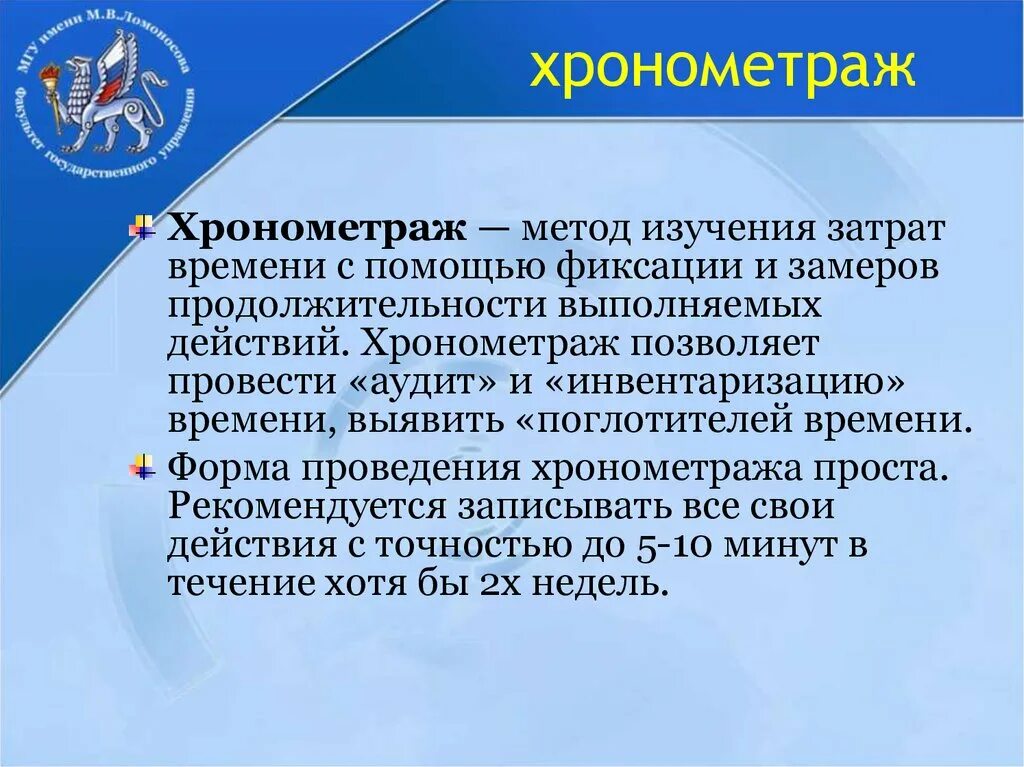 МГУ имени М.В.Ломоносова Факультет государственного управления

хронометраж

Хронометраж — метод изучения затрат времени с помощью фиксации и замеров продолжительности выполняемых действий. Хронометраж позволяет провести «аудит» и «инвентаризацию» времени, выявить «поглотителей времени.

Форма проведения хронометража проста. Рекомендуется записывать все свои действия с точностью до 5-10 минут в течение хотя бы 2х недель.